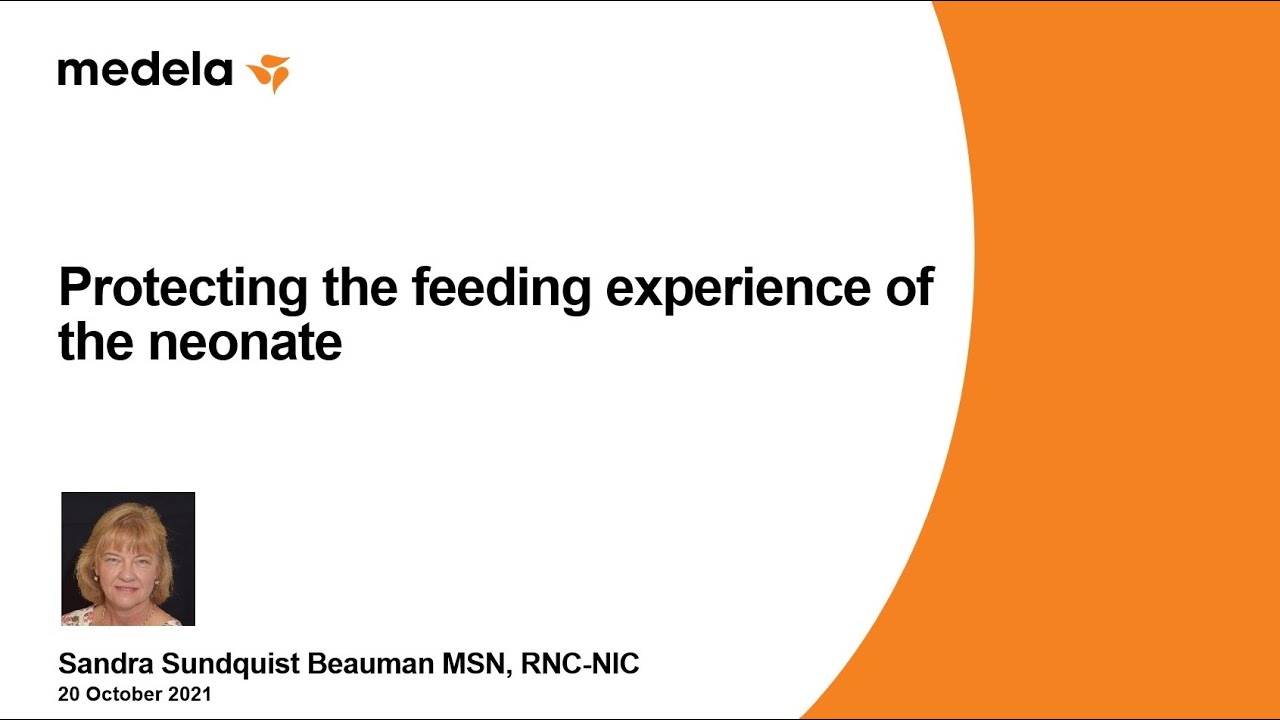 medela

Protecting the feeding experience of the neonate

Sandra Sundquist Beauman MSN, RNC-NIC
20 October 2021